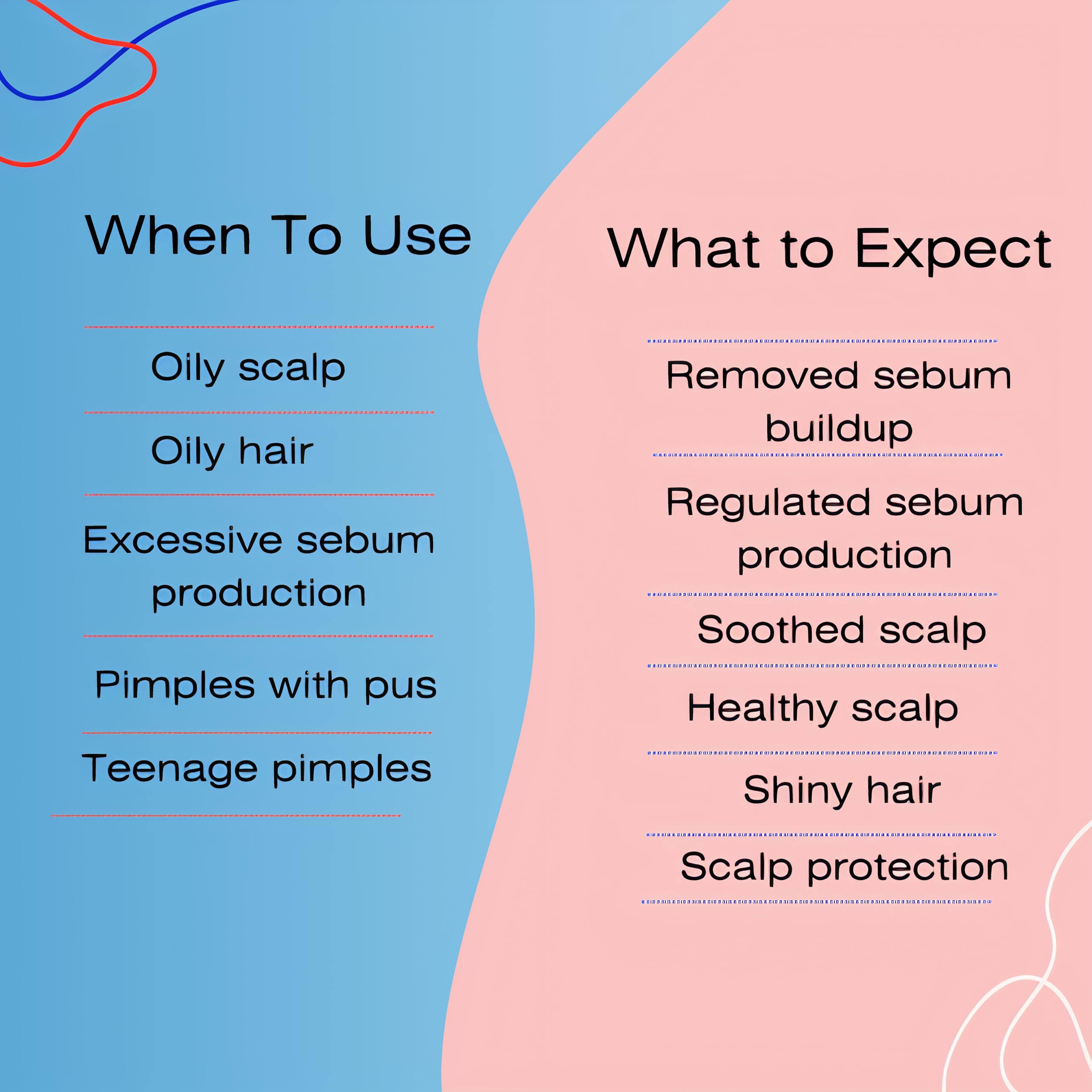 When To Use

Oily scalp

Oily hair

Excessive sebum production

Pimples with pus

Teenage pimples

What to Expect

Removed sebum buildup

Regulated sebum production

Soothed scalp

Healthy scalp

Shiny hair

Scalp protection